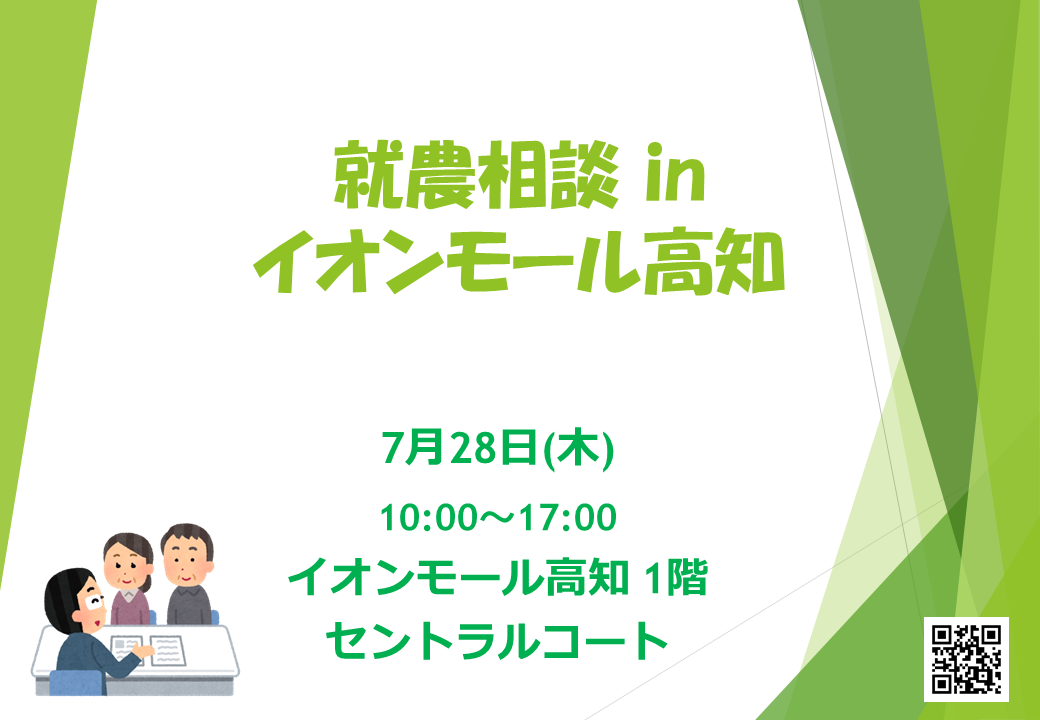 就農相談 in
イオンモール高知

7月28日(木)

10:00～17:00

イオンモール高知 1階

セントラルコート